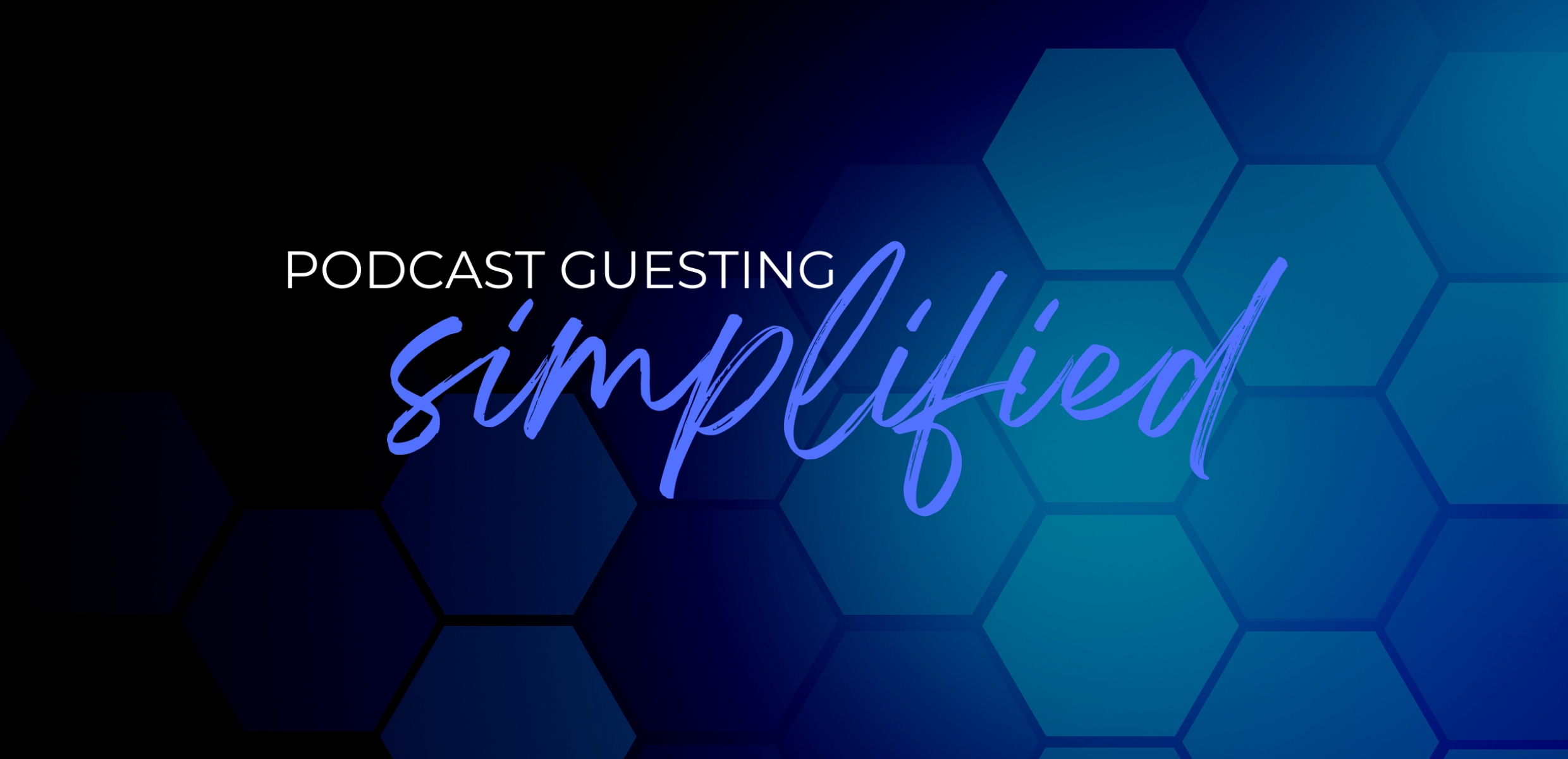 PODCAST GUESTING
simplified